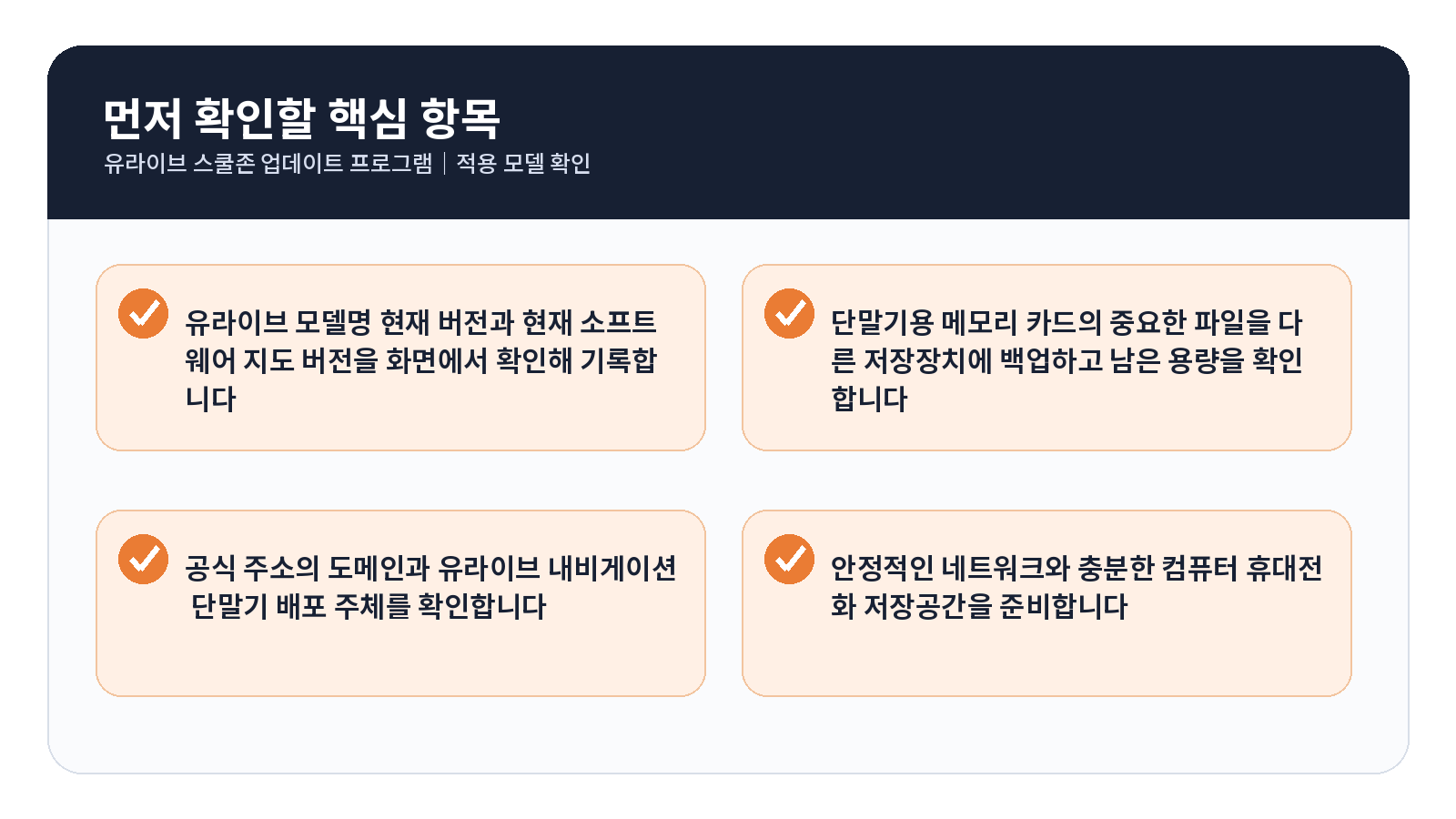 먼저 확인할 핵심 항목
유라이브 스쿨존 업데이트 프로그램 | 적용 모델 확인

유라이브 모델명 현재 버전과 현재 소프트웨어 지도 버전을 화면에서 확인해 기록합니다

단말기용 메모리 카드의 중요한 파일을 다른 저장장치에 백업하고 남은 용량을 확인합니다

공식 주소의 도메인과 유라이브 내비게이션 단말기 배포 주체를 확인합니다

안정적인 네트워크와 충분한 컴퓨터 휴대전화 저장공간을 준비합니다